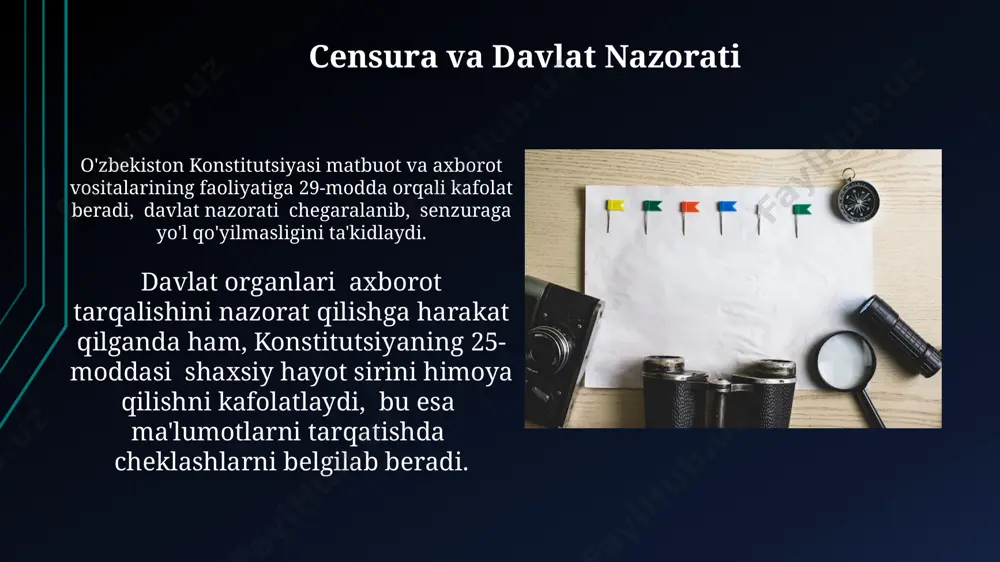 Censura va Davlat Nazorati

O'zbekiston Konstitutsiyasi matbuot va axborot vositalarining faoliyatiga 29-modda orqali kafolat beradi, davlat nazorati chegaralanib, senzuraga yo'l qo'yilmasligini ta'kidlaydi.

Davlat organlari axborot tarqalishini nazorat qilishga harakat qilganda ham, Konstitutsiyaning 25-moddasi shaxsiy hayot sirini himoya qilishni kafolatlaydi, bu esa ma'lumotlarni tarqatishda cheklashlarni belgilab beradi.

Fayllhub.uz